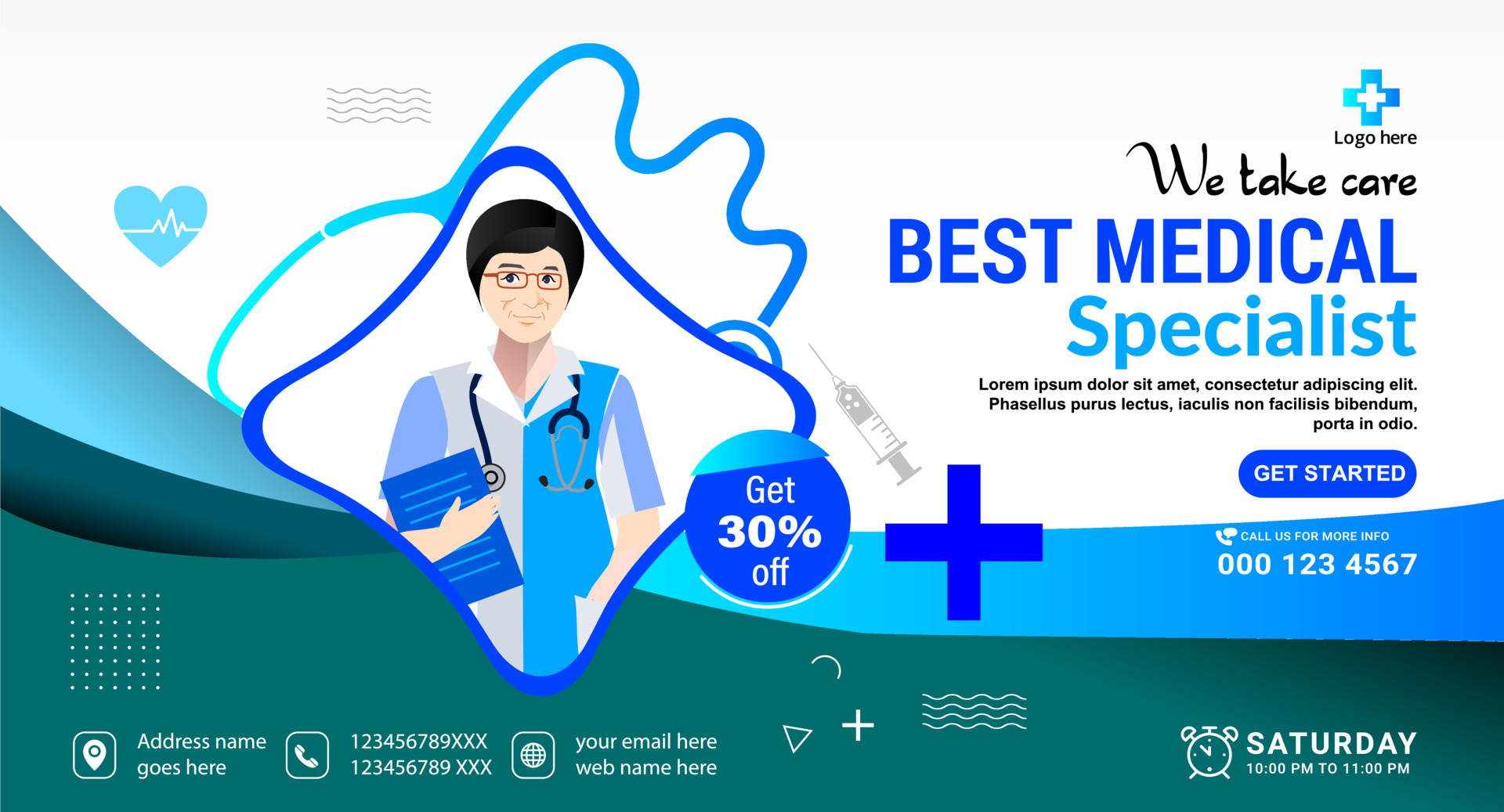 Logo here

We take care

BEST MEDICAL

Specialist

Lorem ipsum dolor sit amet, consectetur adipiscing elit. Phasellus purus lectus, iaculis non facilisis bibendum, porta in odio.

GET STARTED

Get 30% off

CALL US FOR MORE INFO

000 123 4567

Address name goes here

123456789XXX
123456789 XXX

your email here
web name here

SATURDAY
10:00 PM TO 11:00 PM